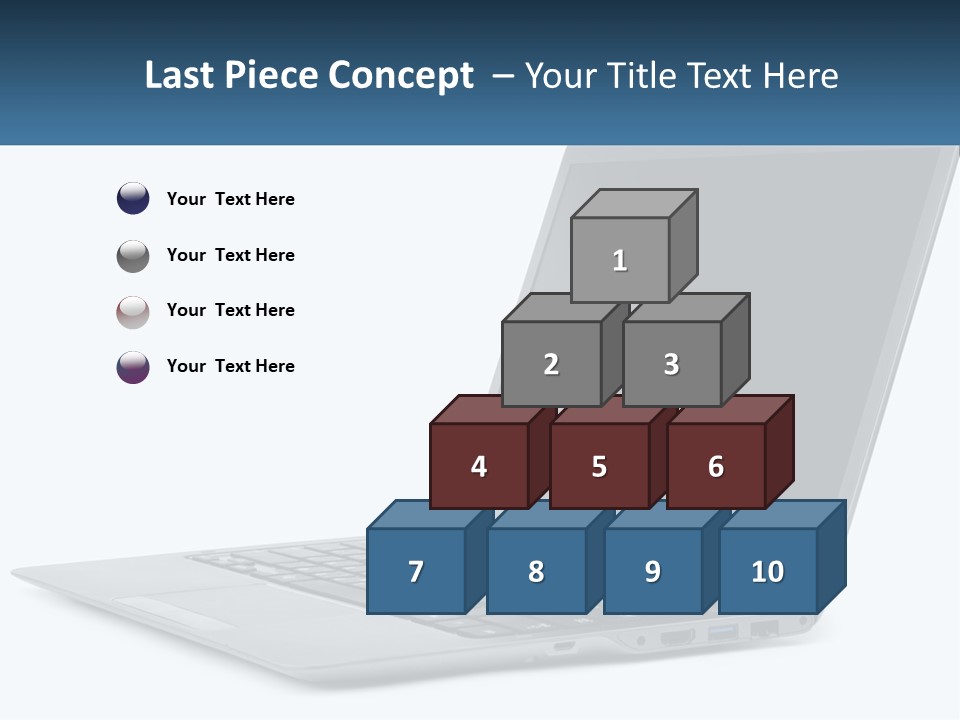 Last Piece Concept – Your Title Text Here

Your Text Here

Your Text Here

Your Text Here

Your Text Here

1

2

3

4

5

6

7

8

9

10